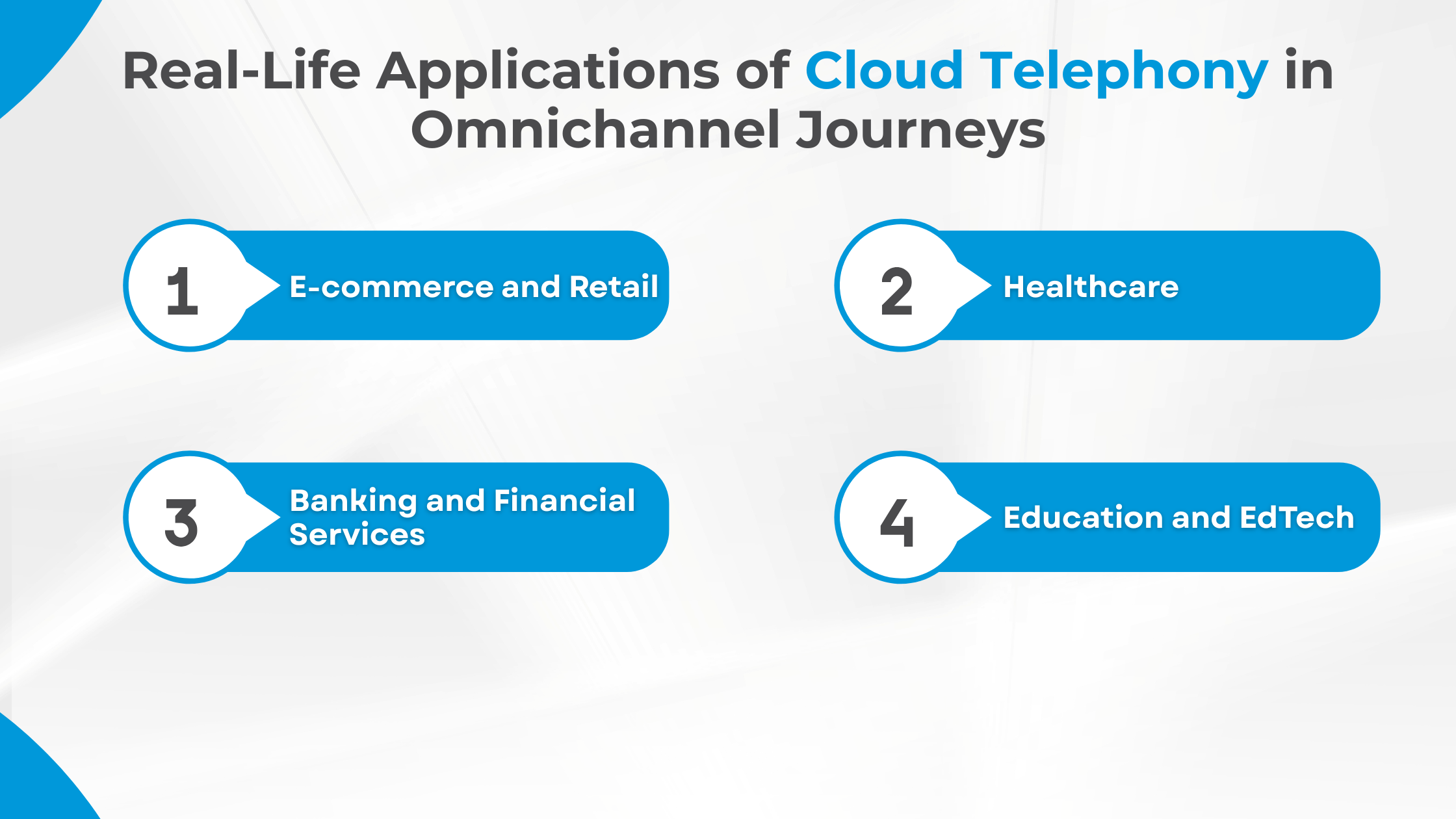 Real-Life Applications of Cloud Telephony in Omnichannel Journeys

1 E-commerce and Retail

2 Healthcare

3 Banking and Financial Services

4 Education and EdTech